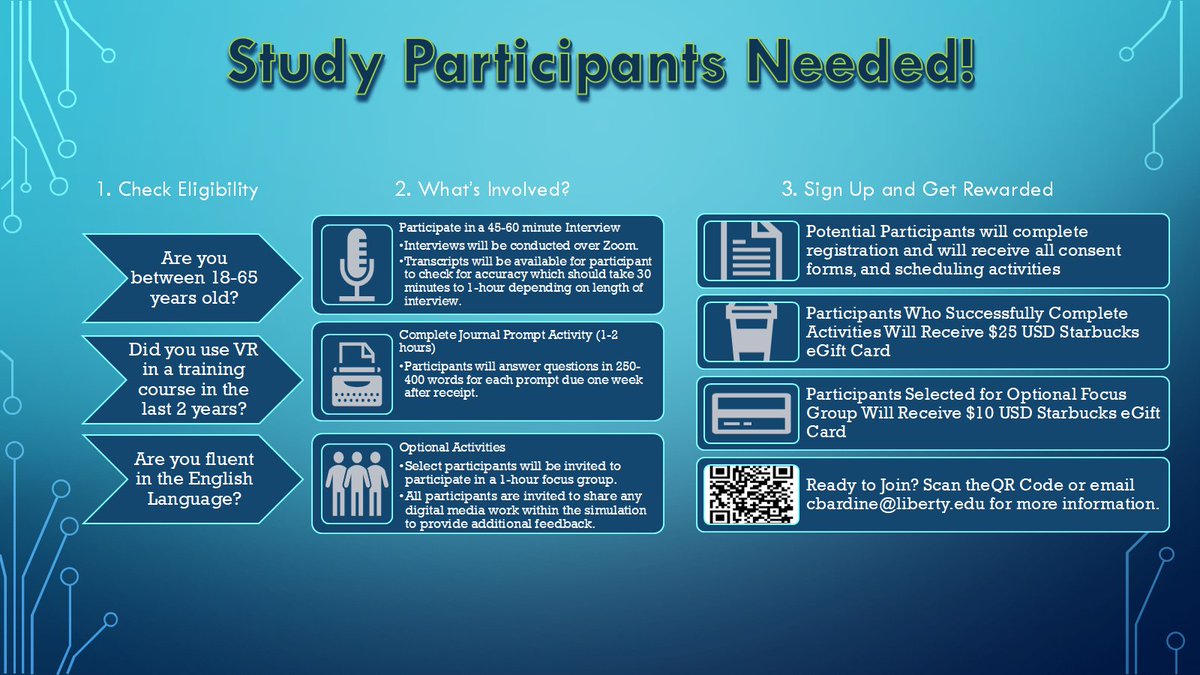 Study Participants Needed!

1. Check Eligibility

Are you between 18-65 years old?

Did you use VR in a training course in the last 2 years?

Are you fluent in the English Language?

2. What's Involved?

Participate in a 45-60 minute Interview
•Interviews will be conducted over Zoom.
•Transcripts will be available for participant to check for accuracy which should take 30 minutes to 1-hour depending on length of interview.

Complete Journal Prompt Activity (1-2 hours)
•Participants will answer questions in 250-400 words for each prompt due one week after receipt.

Optional Activities
•Select participants will be invited to participate in a 1-hour focus group.
•All participants are invited to share any digital media work within the simulation to provide additional feedback.

3. Sign Up and Get Rewarded

Potential Participants will complete registration and will receive all consent forms, and scheduling activities

Participants Who Successfully Complete Activities Will Receive $25 USD Starbucks eGift Card

Participants Selected for Optional Focus Group Will Receive $10 USD Starbucks eGift Card

Ready to Join? Scan theQR Code or email cbardine@liberty.edu for more information.